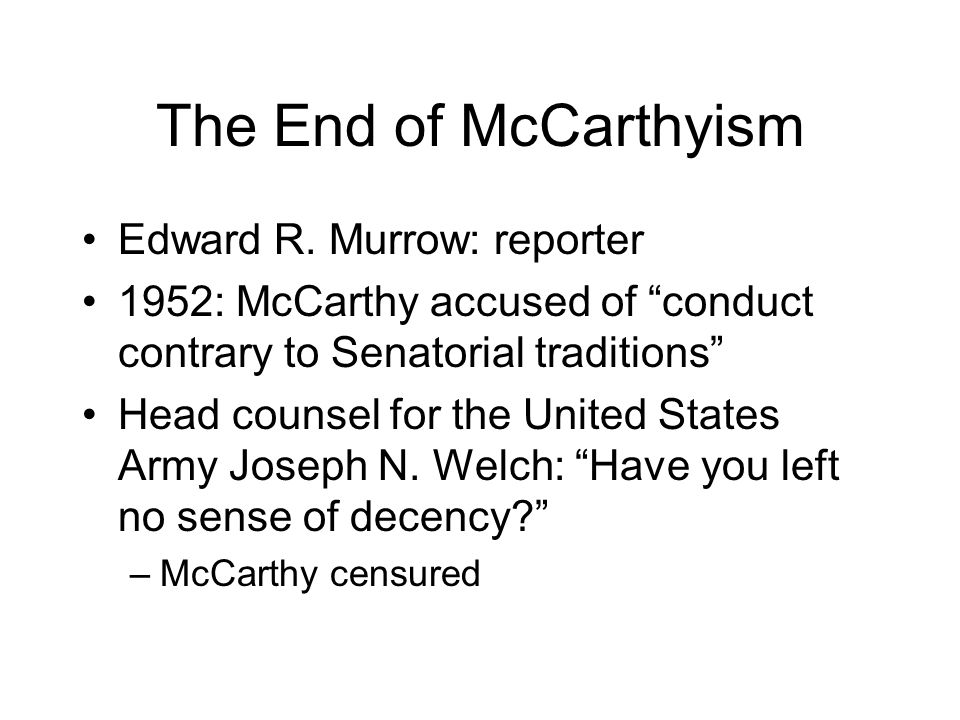 The End of McCarthyism

• Edward R. Murrow: reporter
• 1952: McCarthy accused of “conduct contrary to Senatorial traditions”
• Head counsel for the United States Army Joseph N. Welch: “Have you left no sense of decency?”
– McCarthy censured